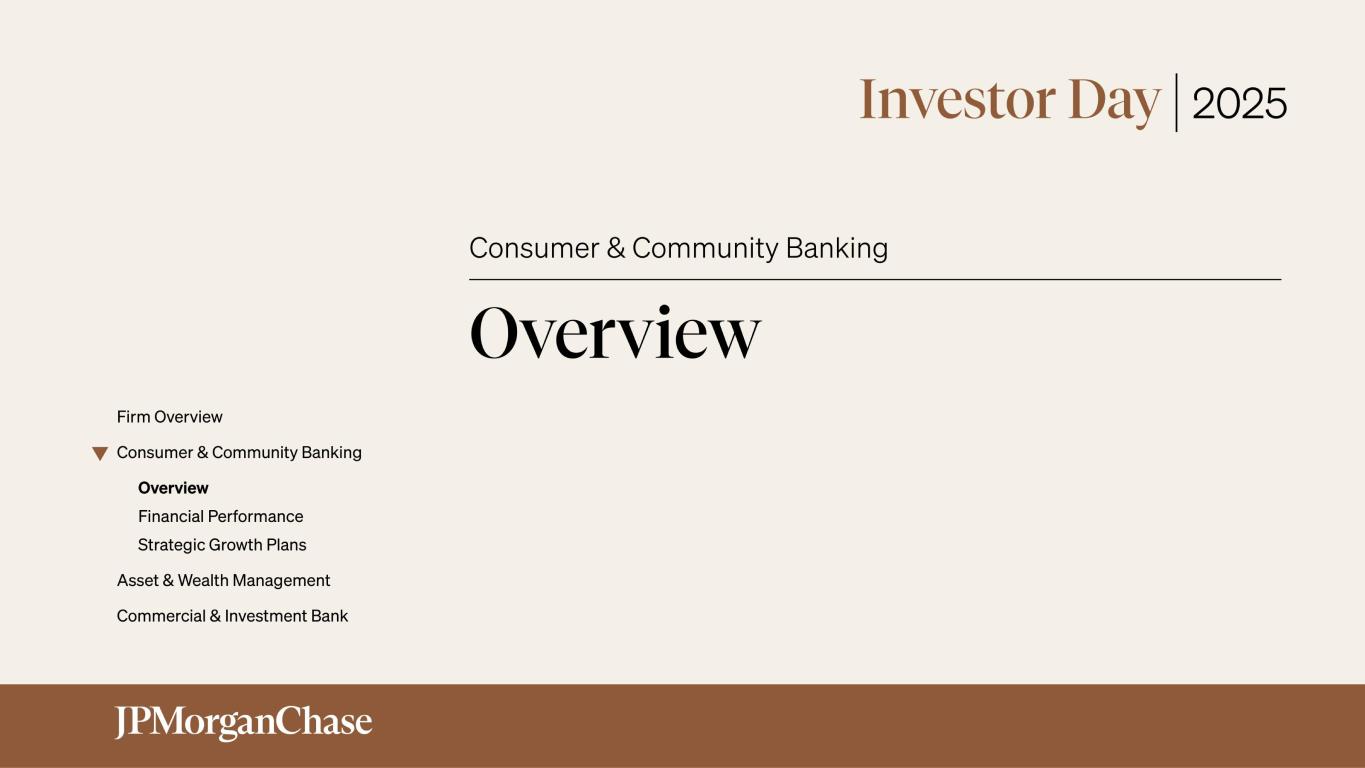 Investor Day | 2025

Consumer & Community Banking

Overview

Firm Overview

Consumer & Community Banking

Overview

Financial Performance

Strategic Growth Plans

Asset & Wealth Management

Commercial & Investment Bank

JPMorganChase